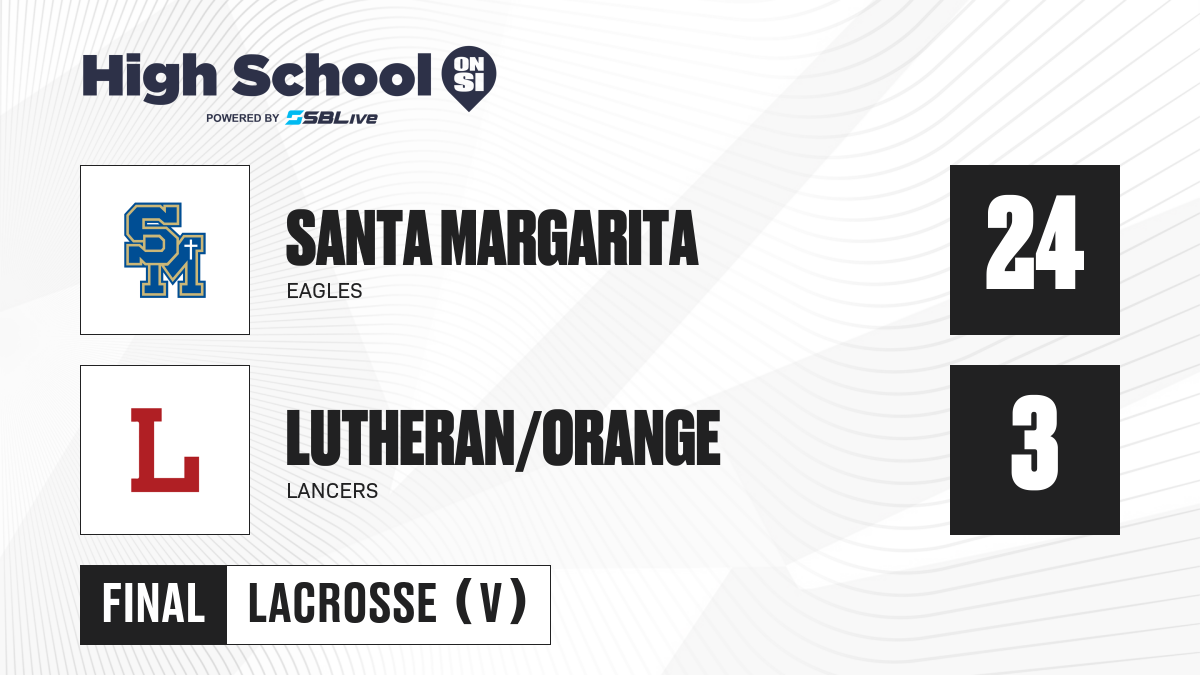 High School ON SI
POWERED BY SBLive

SM

SANTA MARGARITA
EAGLES

24

L

LUTHERAN/ORANGE
LANCERS

3

FINAL LACROSSE (V)